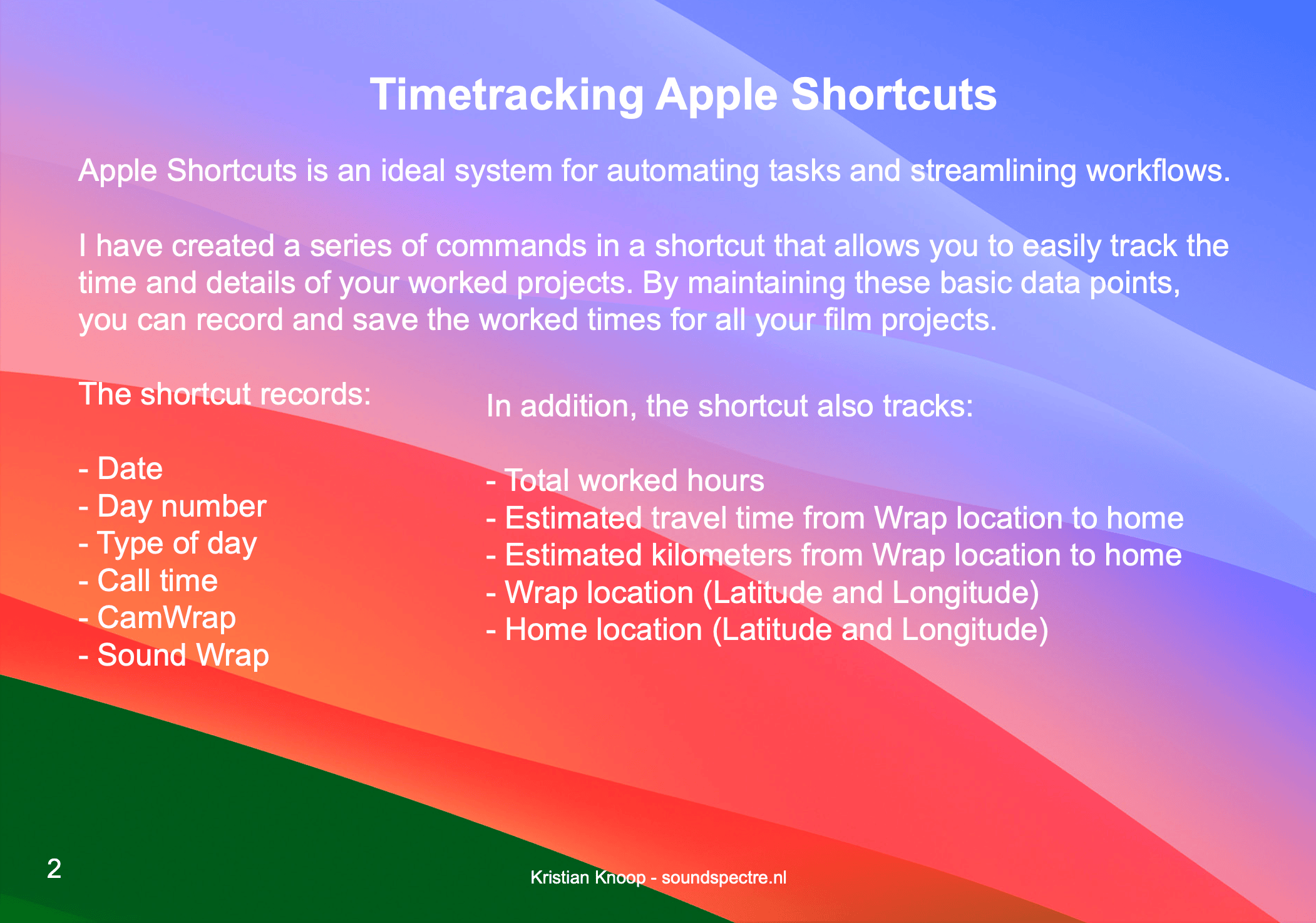 Timetracking Apple Shortcuts

Apple Shortcuts is an ideal system for automating tasks and streamlining workflows.

I have created a series of commands in a shortcut that allows you to easily track the time and details of your worked projects. By maintaining these basic data points, you can record and save the worked times for all your film projects.

The shortcut records:

- Date
- Day number
- Type of day
- Call time
- CamWrap
- Sound Wrap

In addition, the shortcut also tracks:

- Total worked hours
- Estimated travel time from Wrap location to home
- Estimated kilometers from Wrap location to home
- Wrap location (Latitude and Longitude)
- Home location (Latitude and Longitude)

2

Kristian Knoop - soundspectre.nl